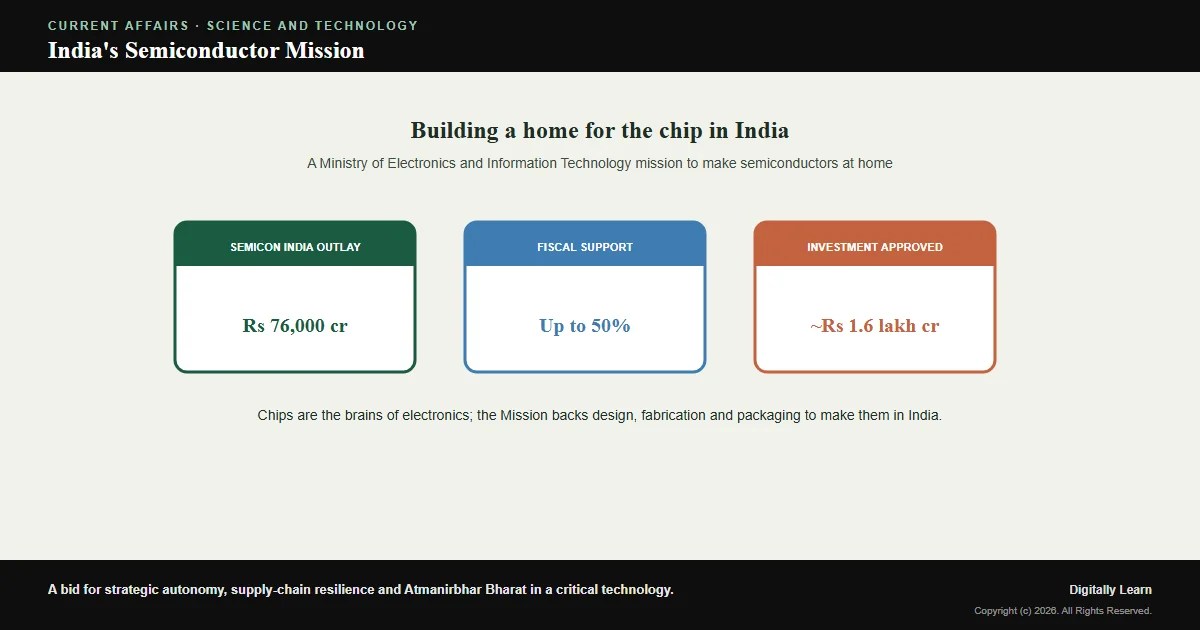 CURRENT AFFAIRS · SCIENCE AND TECHNOLOGY
India's Semiconductor Mission

Building a home for the chip in India

A Ministry of Electronics and Information Technology mission to make semiconductors at home

SEMICON INDIA OUTLAY

Rs 76,000 cr

FISCAL SUPPORT

Up to 50%

INVESTMENT APPROVED

~Rs 1.6 lakh cr

Chips are the brains of electronics; the Mission backs design, fabrication and packaging to make them in India.

A bid for strategic autonomy, supply-chain resilience and Atmanirbhar Bharat in a critical technology.

Digitally Learn

Copyright (c) 2026. All Rights Reserved.